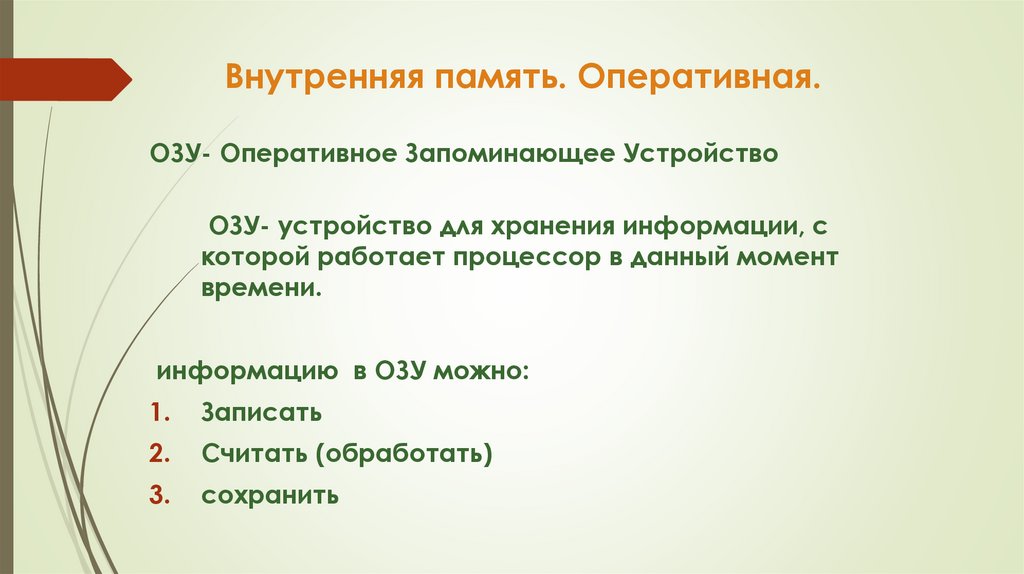 Внутренняя память. Оперативная.

ОЗУ- Оперативное Запоминающее Устройство

ОЗУ- устройство для хранения информации, с которой работает процессор в данный момент времени.

информацию в ОЗУ можно:

1. Записать
2. Считать (обработать)
3. сохранить